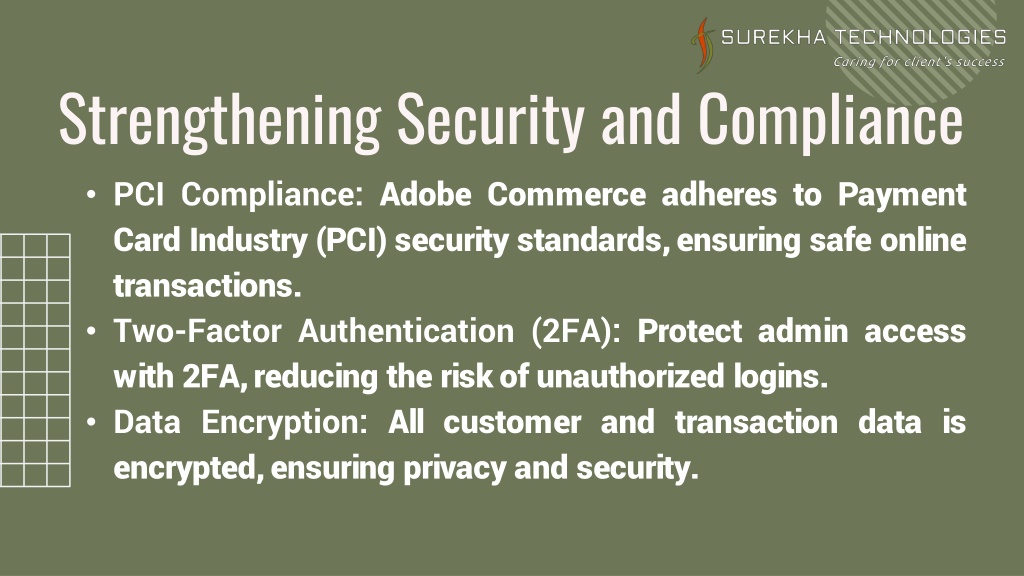 SUREKHA TECHNOLOGIES
Caring for client's success

Strengthening Security and Compliance

• PCI Compliance: Adobe Commerce adheres to Payment Card Industry (PCI) security standards, ensuring safe online transactions.
• Two-Factor Authentication (2FA): Protect admin access with 2FA, reducing the risk of unauthorized logins.
• Data Encryption: All customer and transaction data is encrypted, ensuring privacy and security.